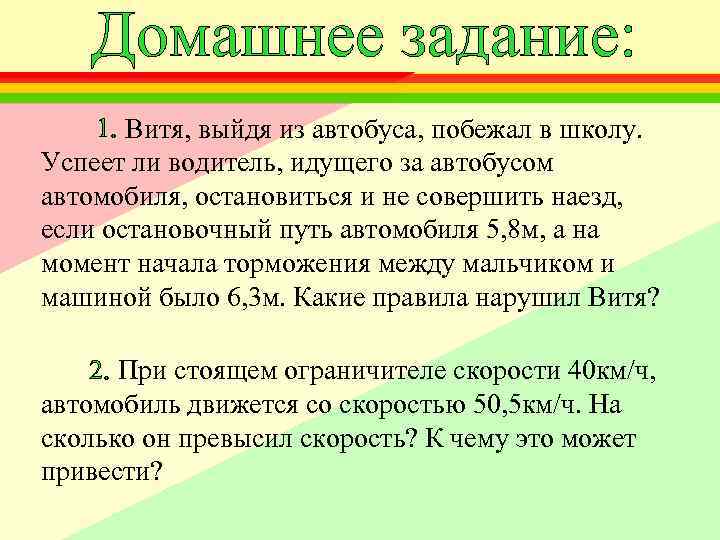 Домашнее задание:

1. Витя, выйдя из автобуса, побежал в школу. Успеет ли водитель, идущего за автобусом автомобиля, остановиться и не совершить наезд, если остановочный путь автомобиля 5,8м, а на момент начала торможения между мальчиком и машиной было 6,3м. Какие правила нарушил Витя?

2. При стоящем ограничителе скорости 40км/ч, автомобиль движется со скоростью 50,5км/ч. На сколько он превысил скорость? К чему это может привести?